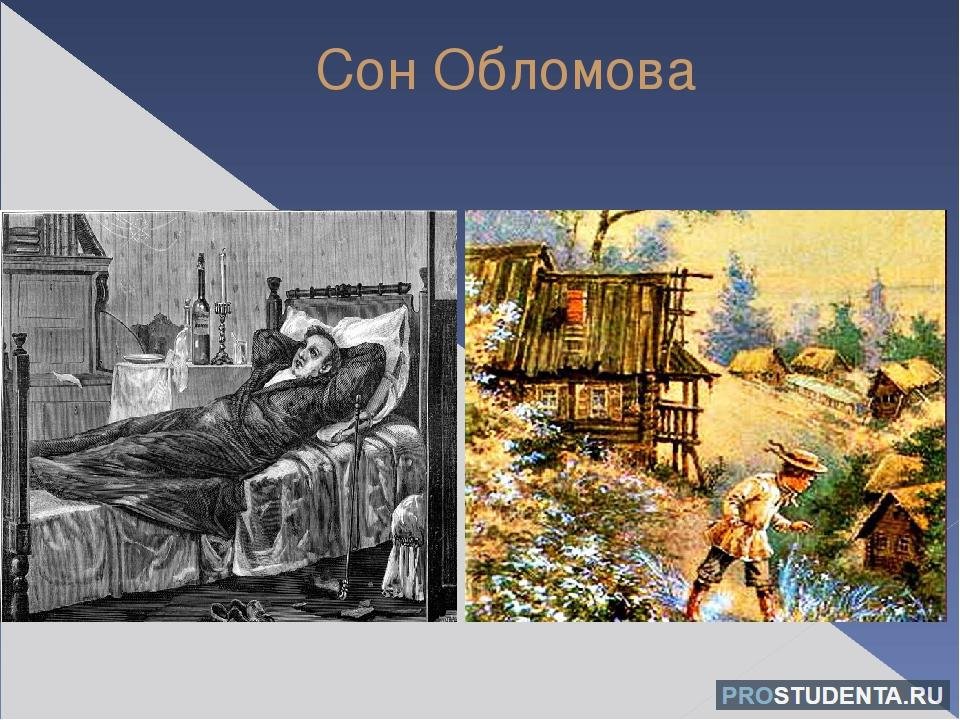 Сон Обломова

PROSTUDENTA.RU